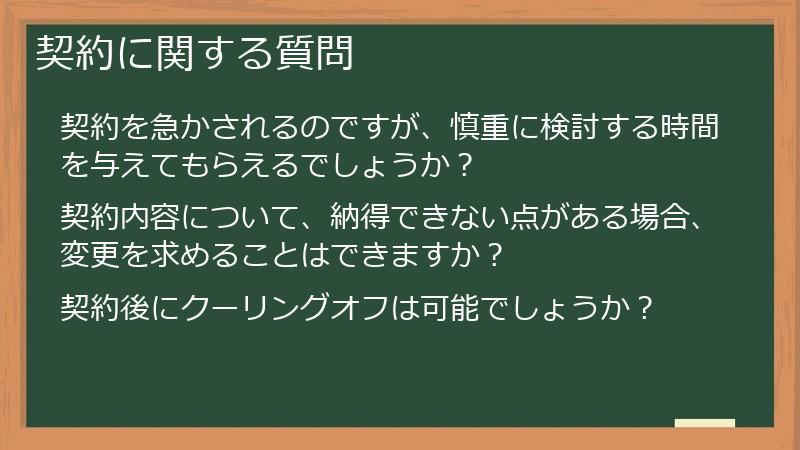 契約に関する質問

契約を急かされるのですが、慎重に検討する時間を与えてもらえるでしょうか？

契約内容について、納得できない点がある場合、変更を求めることはできますか？

契約後にクーリングオフは可能でしょうか？